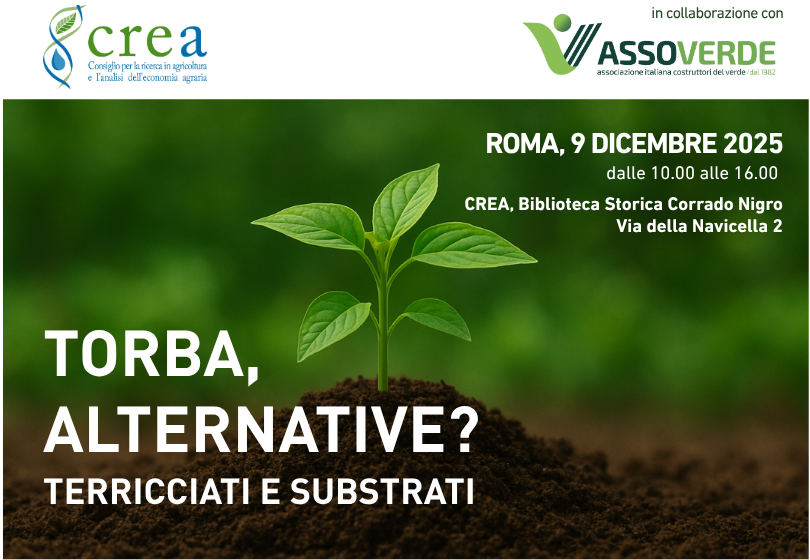 crea
Consiglio per la ricerca in agricoltura e l'analisi dell'economia agraria

in collaborazione con

ASSOVERDE
associazione italiana costruttori del verde / dal 1982

ROMA, 9 DICEMBRE 2025
dalle 10.00 alle 16.00
CREA, Biblioteca Storica Corrado Nigro
Via della Navicella 2

TORBA, ALTERNATIVE?
TERRICCIATI E SUBSTRATI